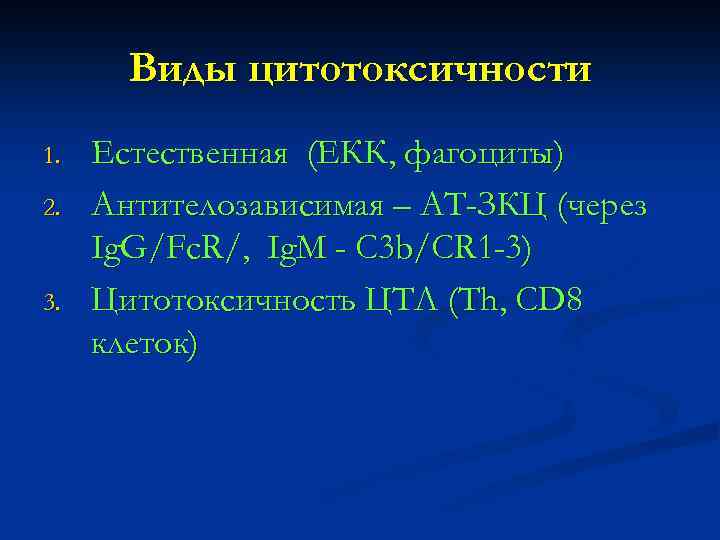 Виды цитотоксичности

1. Естественная (ЕКК, фагоциты)
2. Антителозависимая – АТ-ЗКЦ (через IgG/FcR/, IgM - C3b/CR1-3)
3. Цитотоксичность ЦТЛ (Th, CD8 клеток)